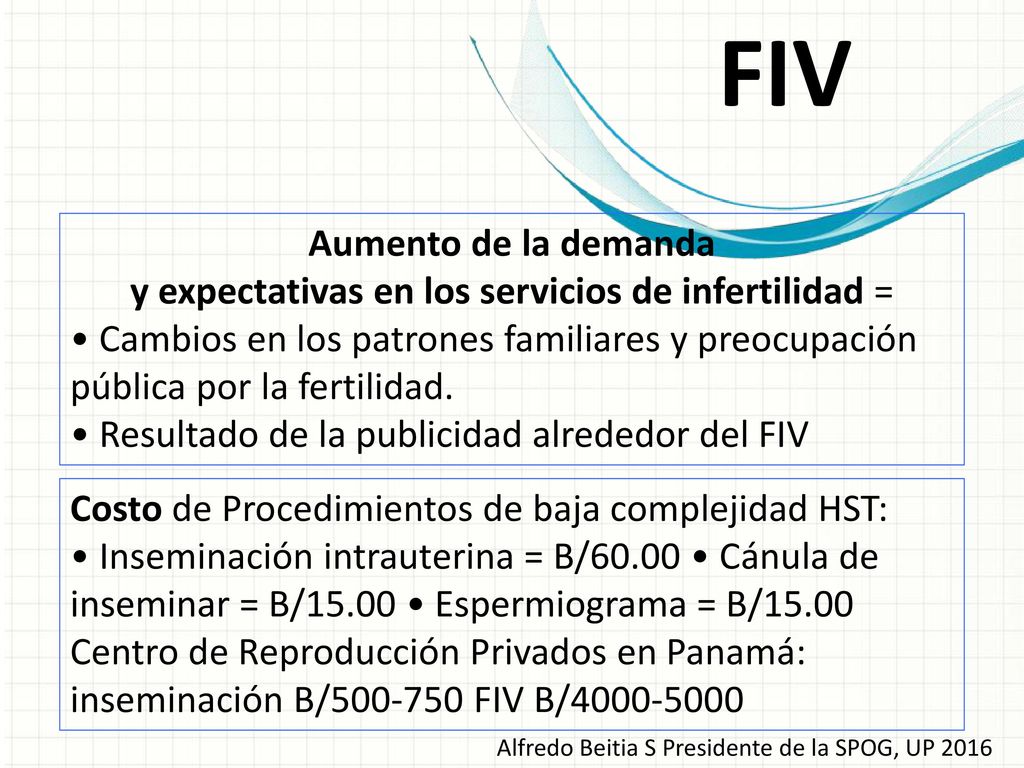 FIV

Aumento de la demanda
y expectativas en los servicios de infertilidad =
• Cambios en los patrones familiares y preocupación pública por la fertilidad.
• Resultado de la publicidad alrededor del FIV

Costo de Procedimientos de baja complejidad HST:
• Inseminación intrauterina = B/60.00 • Cánula de inseminar = B/15.00 • Espermiograma = B/15.00
Centro de Reproducción Privados en Panamá: inseminación B/500-750 FIV B/4000-5000

Alfredo Beitia S Presidente de la SPOG, UP 2016